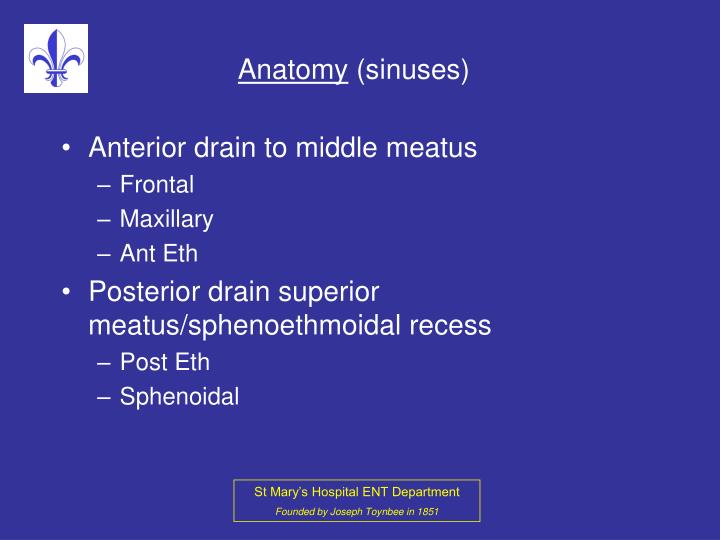 Anatomy (sinuses)

• Anterior drain to middle meatus
– Frontal
– Maxillary
– Ant Eth
• Posterior drain superior meatus/sphenoethmoidal recess
– Post Eth
– Sphenoidal

St Mary's Hospital ENT Department
Founded by Joseph Toynbee in 1851